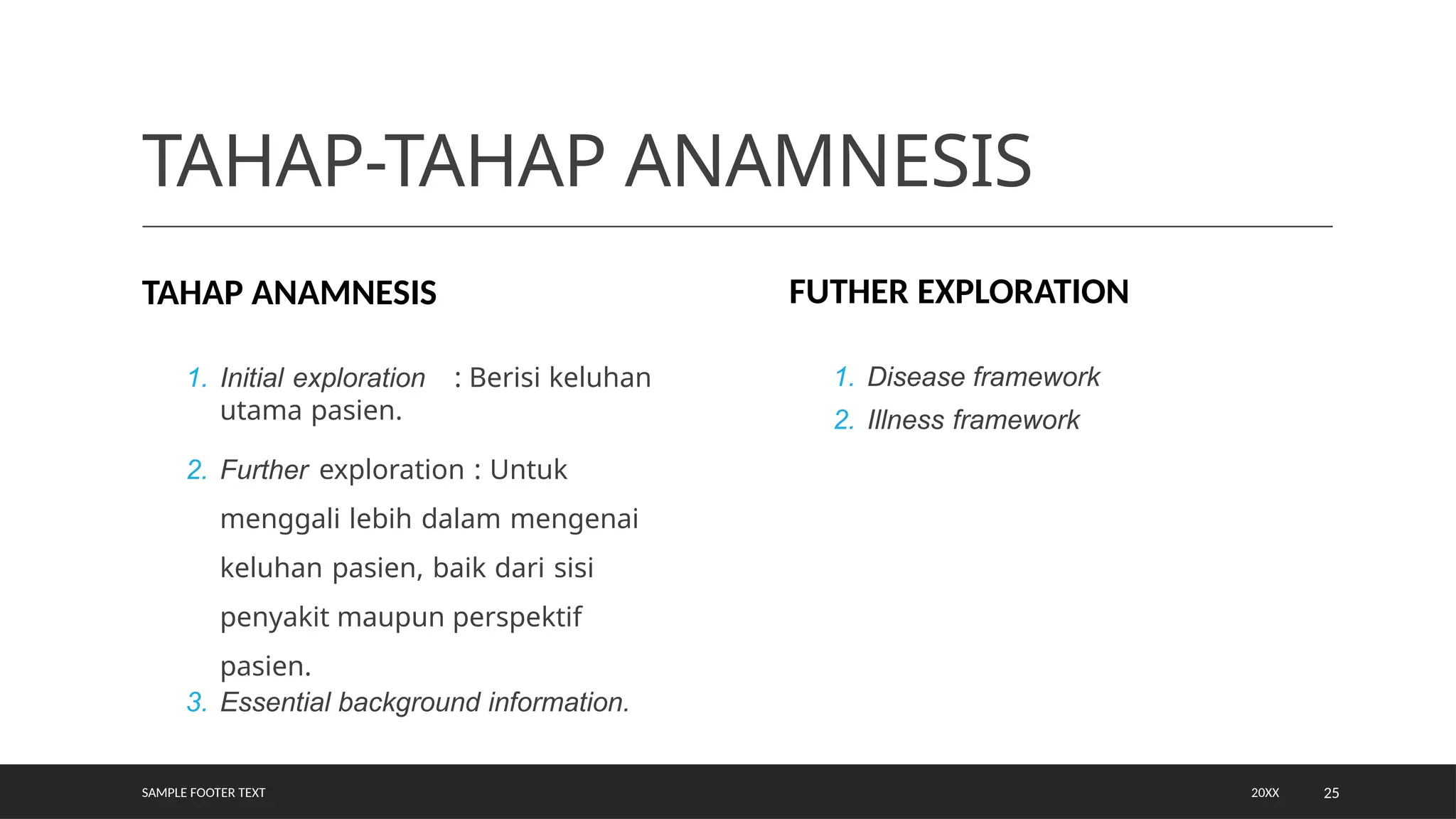 TAHAP-TAHAP ANAMNESIS

TAHAP ANAMNESIS

1. Initial exploration : Berisi keluhan utama pasien.

2. Further exploration : Untuk menggali lebih dalam mengenai keluhan pasien, baik dari sisi penyakit maupun perspektif pasien.

3. Essential background information.

FUTHER EXPLORATION

1. Disease framework
2. Illness framework

SAMPLE FOOTER TEXT

20XX

25